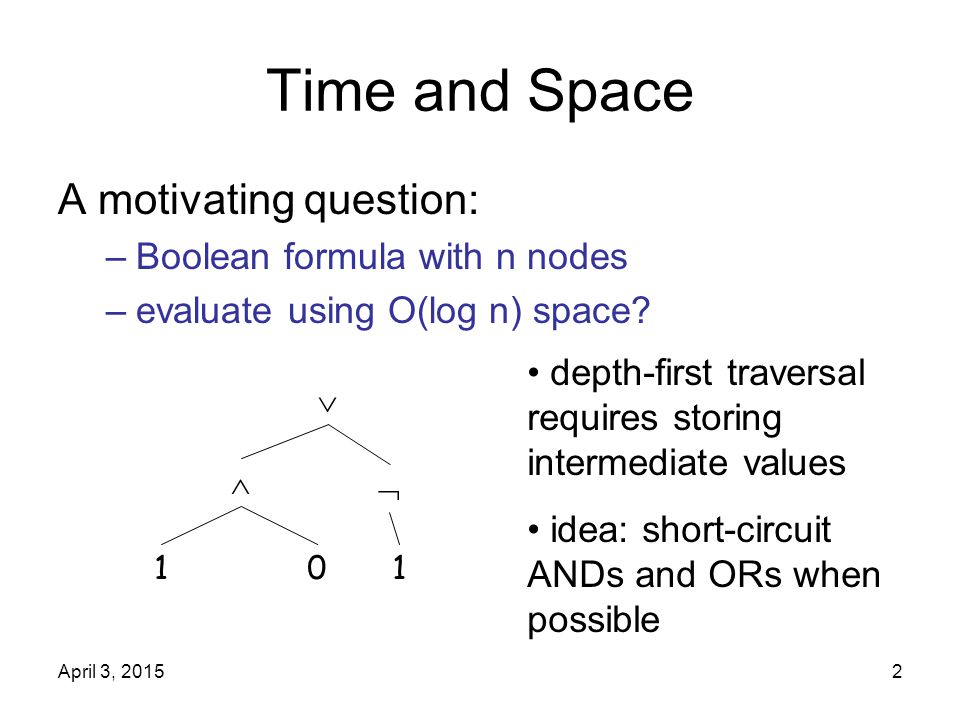 Time and Space

A motivating question:

– Boolean formula with n nodes

– evaluate using O(log n) space?

$\vee$

$\wedge$ $\neg$

1 0 1

• depth-first traversal requires storing intermediate values

• idea: short-circuit ANDs and ORs when possible

April 3, 2015

2